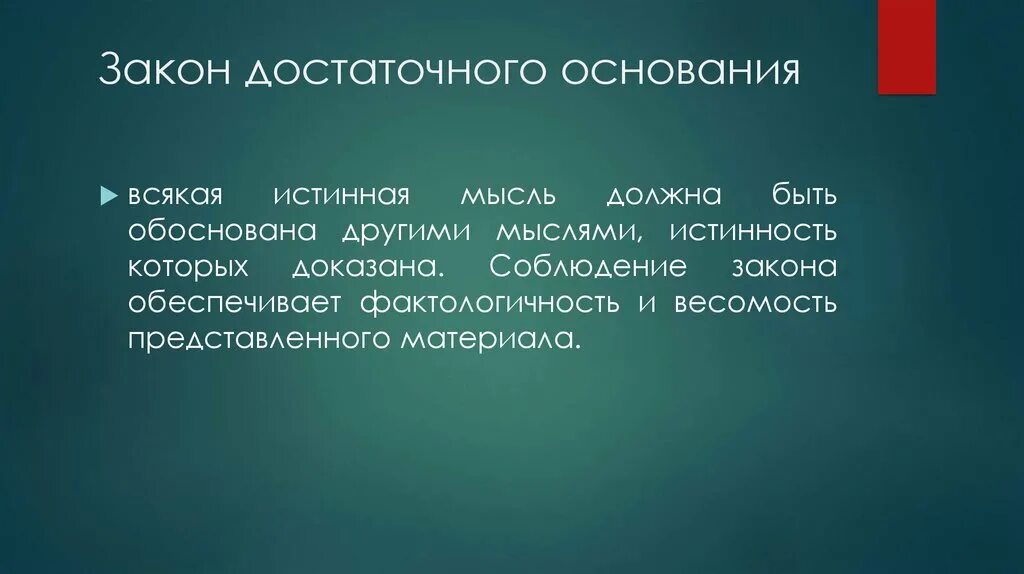 Закон достаточного основания

всякая истинная мысль должна быть обоснована другими мыслями, истинность которых доказана. Соблюдение закона обеспечивает фактологичность и весомость представленного материала.